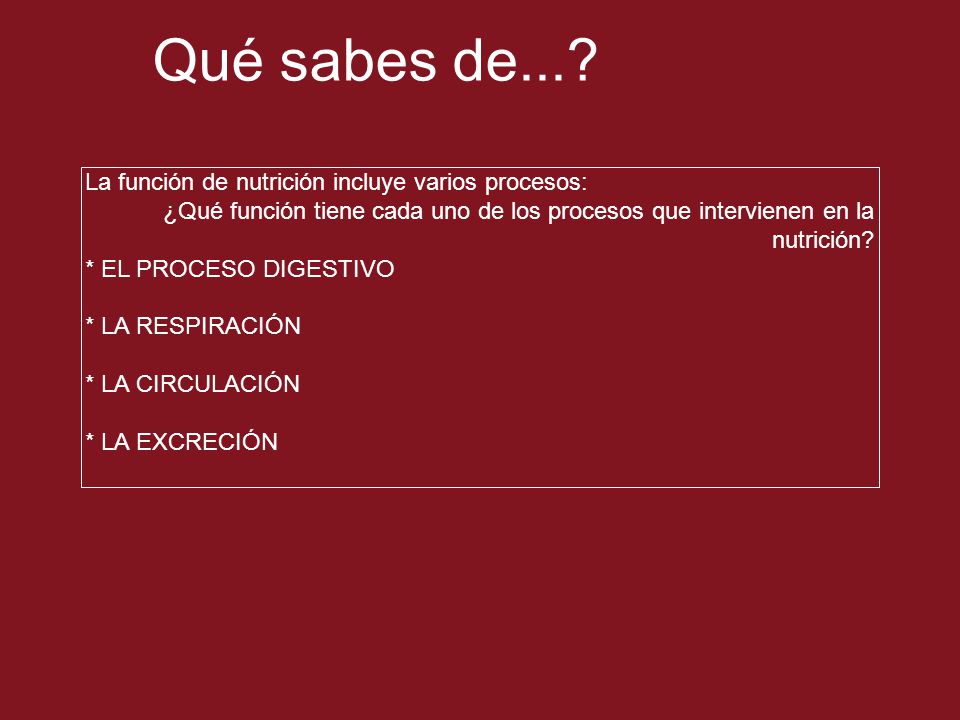 Qué sabes de...?

La función de nutrición incluye varios procesos:
¿Qué función tiene cada uno de los procesos que intervienen en la nutrición?

* EL PROCESO DIGESTIVO

* LA RESPIRACIÓN

* LA CIRCULACIÓN

* LA EXCRECIÓN